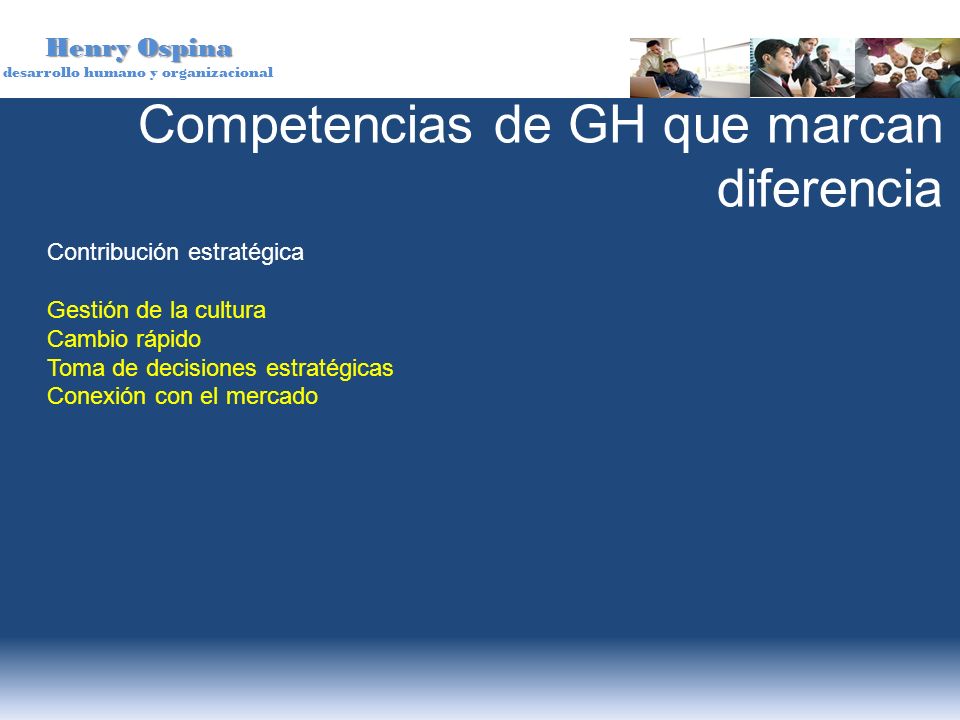 Henry Ospina
desarrollo humano y organizacional

Competencias de GH que marcan diferencia

Contribución estratégica

Gestión de la cultura
Cambio rápido
Toma de decisiones estratégicas
Conexión con el mercado